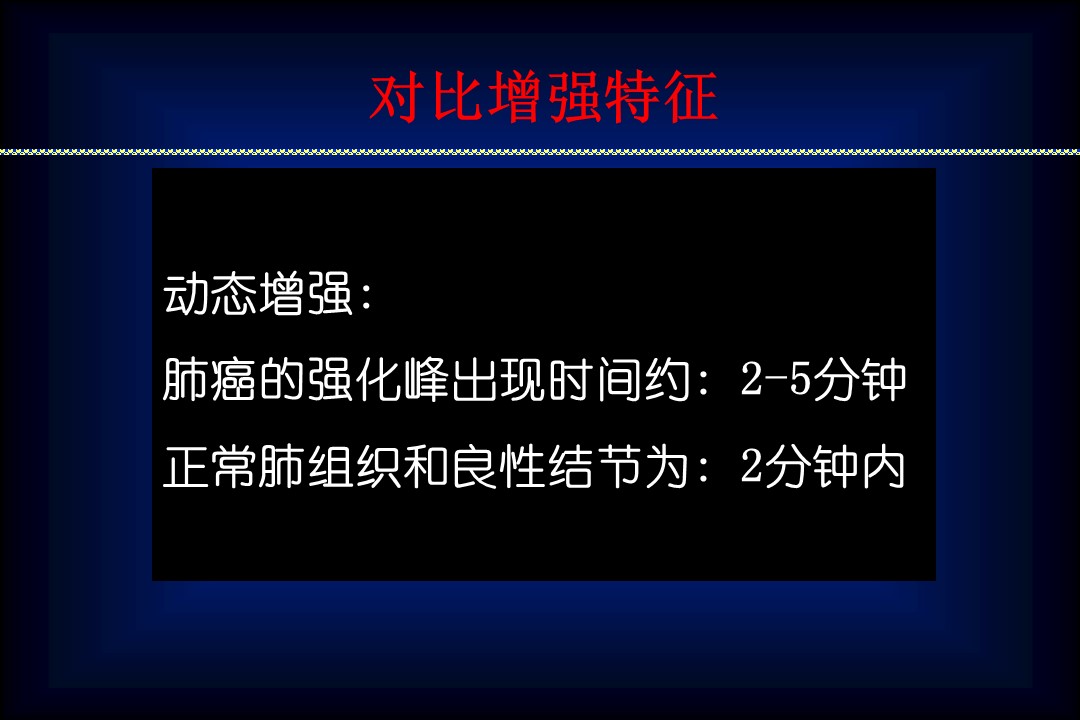 对比增强特征

动态增强：

肺癌的强化峰出现时间约：2-5分钟

正常肺组织和良性结节为：2分钟内